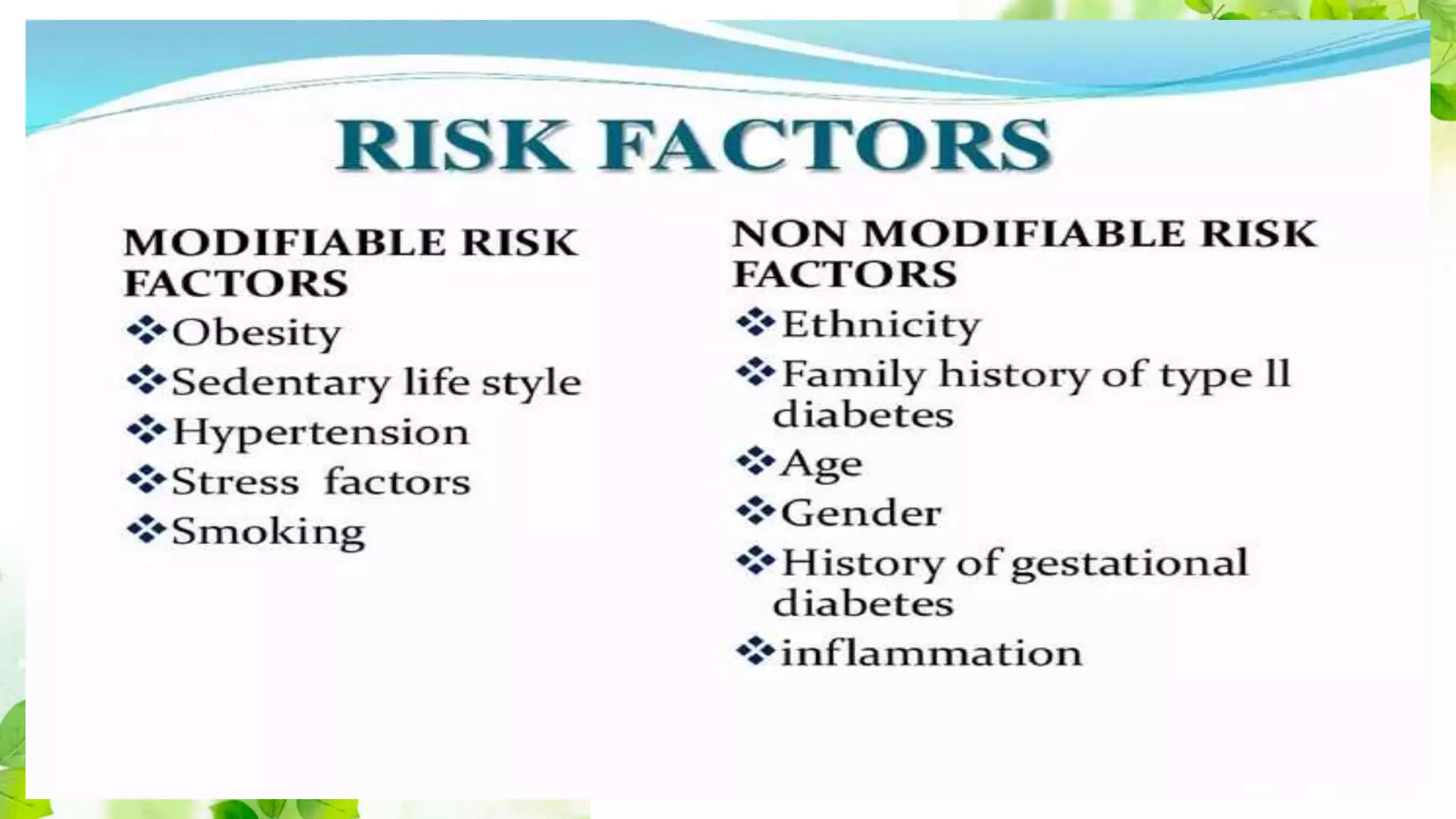 RISK FACTORS

MODIFIABLE RISK FACTORS

❖Obesity
❖Sedentary life style
❖Hypertension
❖Stress factors
❖Smoking

NON MODIFIABLE RISK FACTORS

❖Ethnicity
❖Family history of type ll diabetes
❖Age
❖Gender
❖History of gestational diabetes
❖inflammation